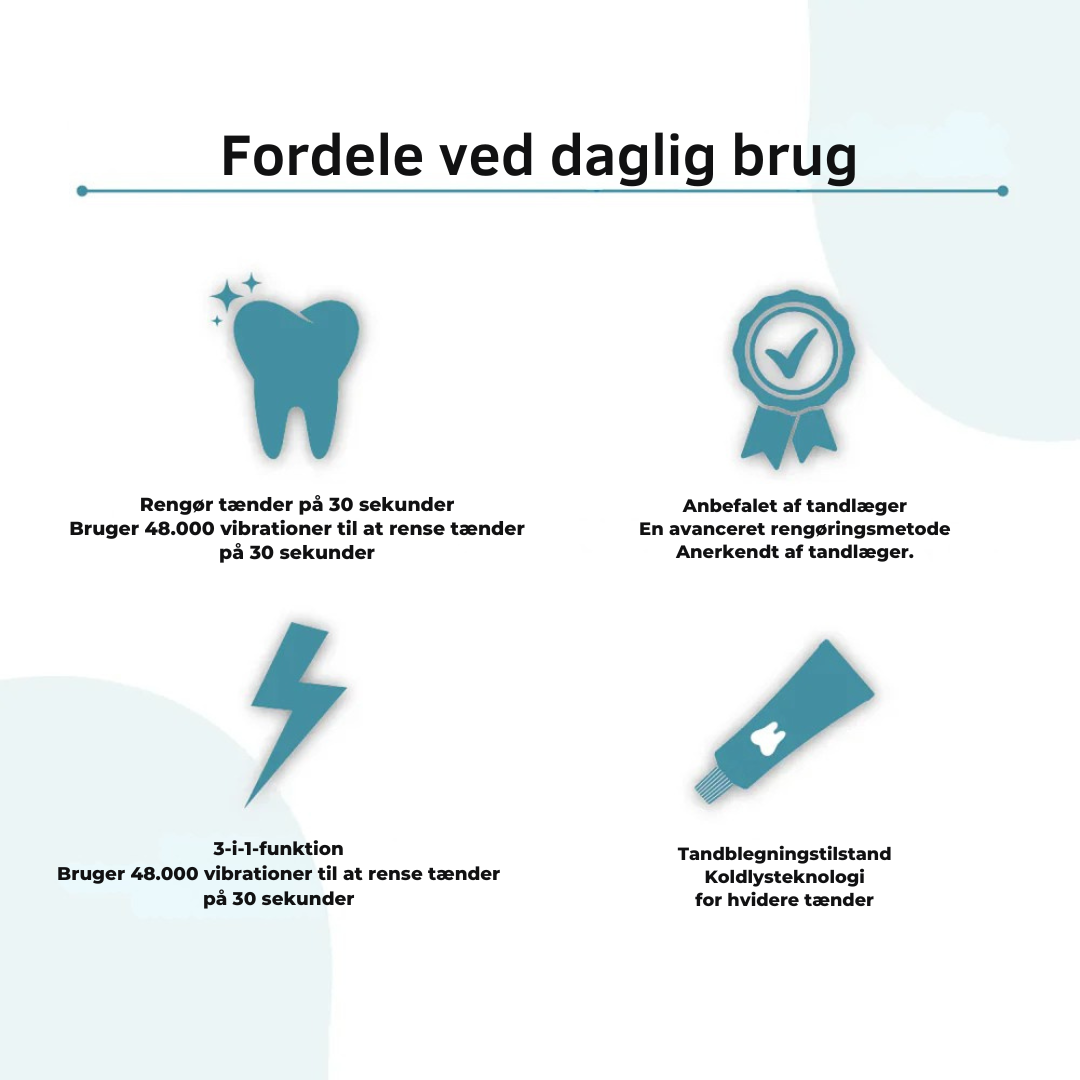 Fordele ved daglig brug

Rengør tænder på 30 sekunder
Bruger 48.000 vibrationer til at rense tænder på 30 sekunder

Anbefalet af tandlæger
En avanceret rengøringsmetode
Anerkendt af tandlæger.

3-i-1-funktion
Bruger 48.000 vibrationer til at rense tænder på 30 sekunder

Tandblegningstilstand
Koldlysteknologi
for hvidere tænder